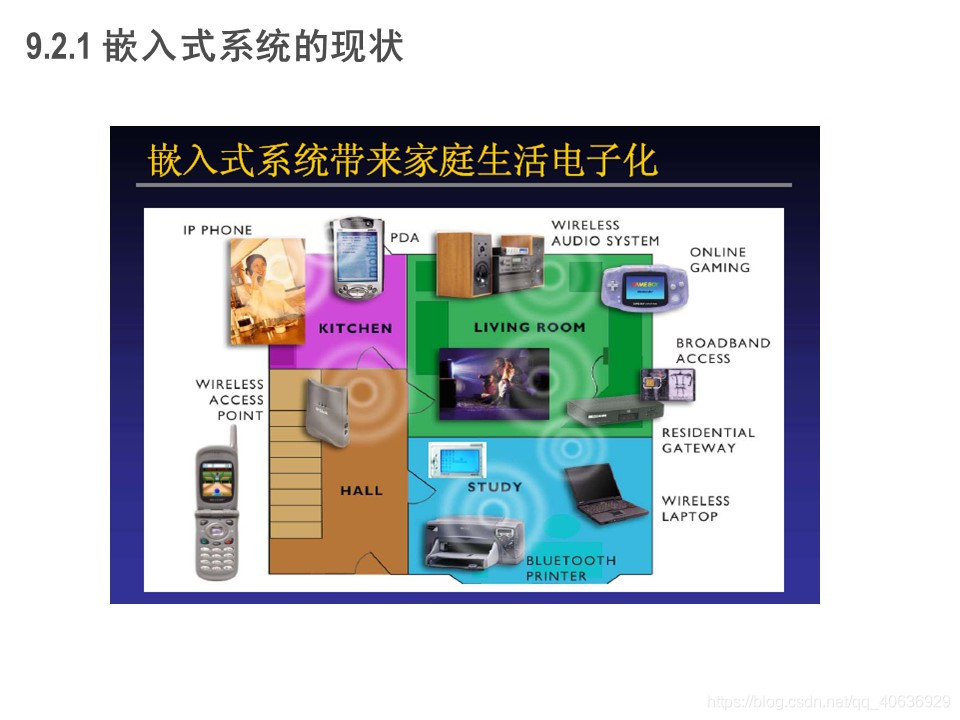 9.2.1 嵌入式系统的现状

嵌入式系统带来家庭生活电子化

IP PHONE

PDA

WIRELESS AUDIO SYSTEM

ONLINE GAMING

KITCHEN

LIVING ROOM

BROADBAND ACCESS

WIRELESS ACCESS POINT

RESIDENTIAL GATEWAY

HALL

STUDY

WIRELESS LAPTOP

BLUETOOTH PRINTER

https://blog.csdn.net/qq_40636929